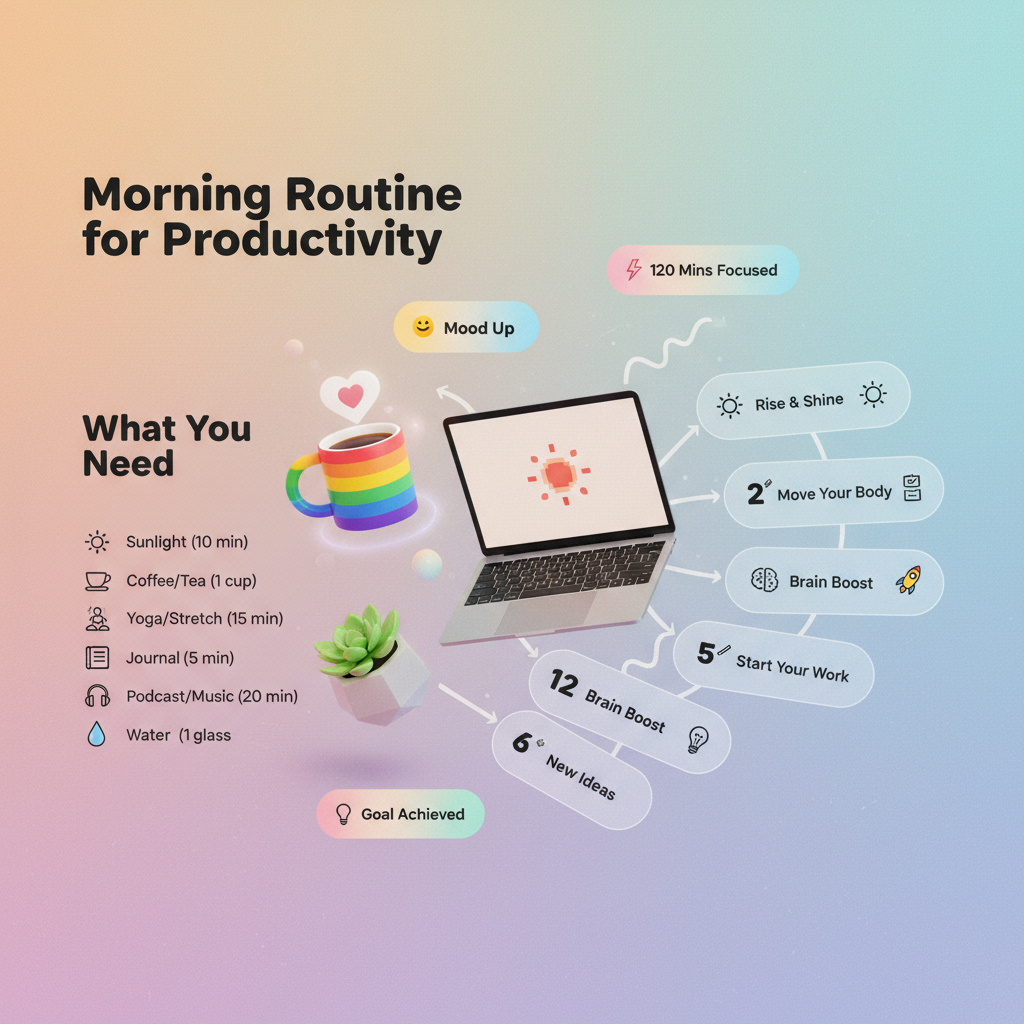 Morning Routine for Productivity

120 Mins Focused

Mood Up

What You Need

Sunlight (10 min)

Coffee/Tea (1 cup)

Yoga/Stretch (15 min)

Journal (5 min)

Podcast/Music (20 min)

Water (1 glass

Rise & Shine

2 Move Your Body

Brain Boost

5 Start Your Work

12 Brain Boost

6 New Ideas

Goal Achieved